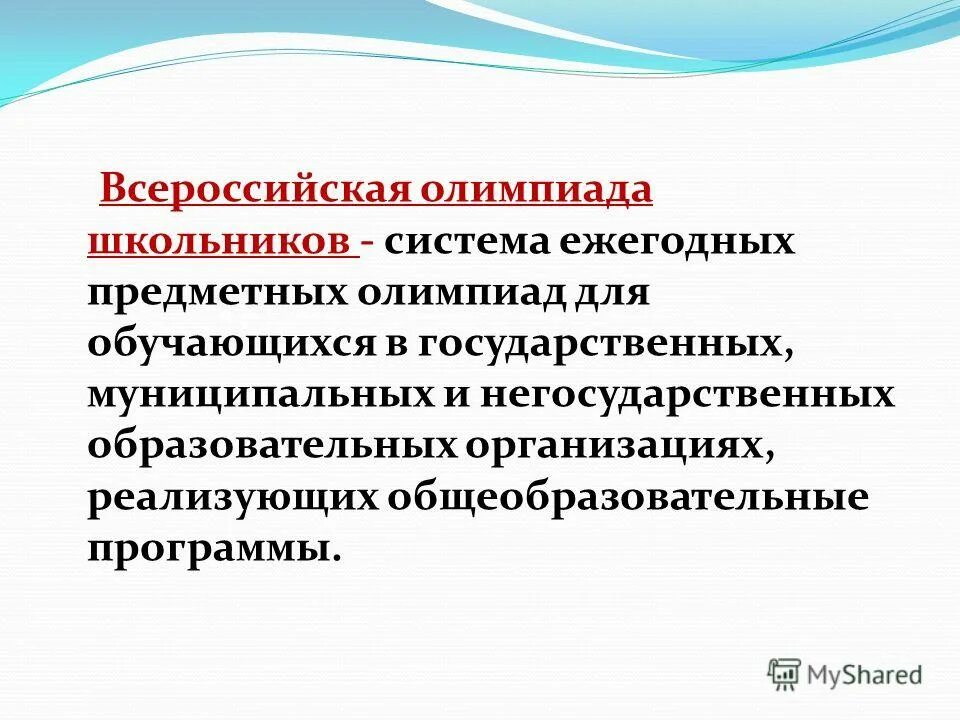 Всероссийская олимпиада школьников - система ежегодных предметных олимпиад для обучающихся в государственных, муниципальных и негосударственных образовательных организациях, реализующих общеобразовательные программы.

MyShared